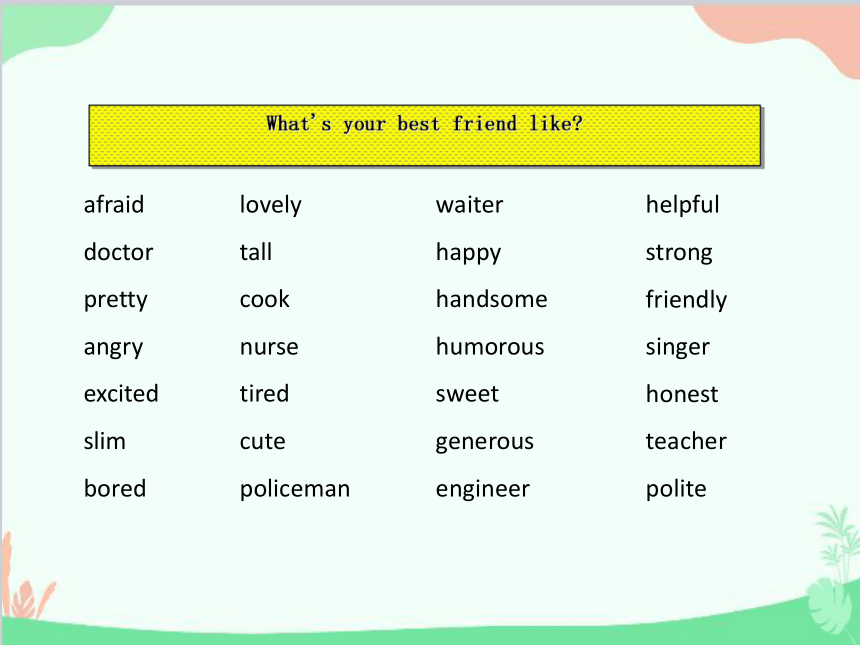 What's your best friend like?

afraid
doctor
pretty
angry
excited
slim
bored

lovely
tall
cook
nurse
tired
cute
policeman

waiter
happy
handsome
humorous
sweet
generous
engineer

helpful
strong
friendly
singer
honest
teacher
polite